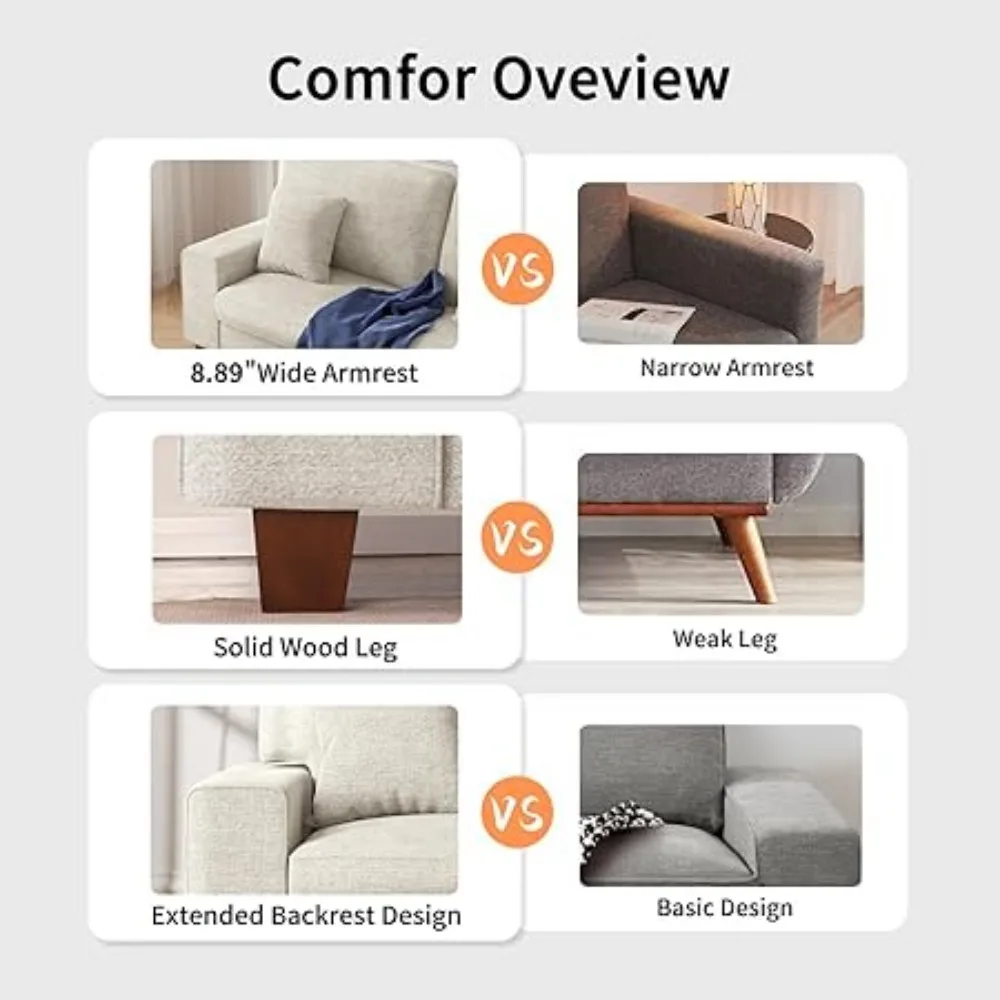 Comfor Oveview

8.89"Wide Armrest

VS

Narrow Armrest

Solid Wood Leg

VS

Weak Leg

Extended Backrest Design

VS

Basic Design